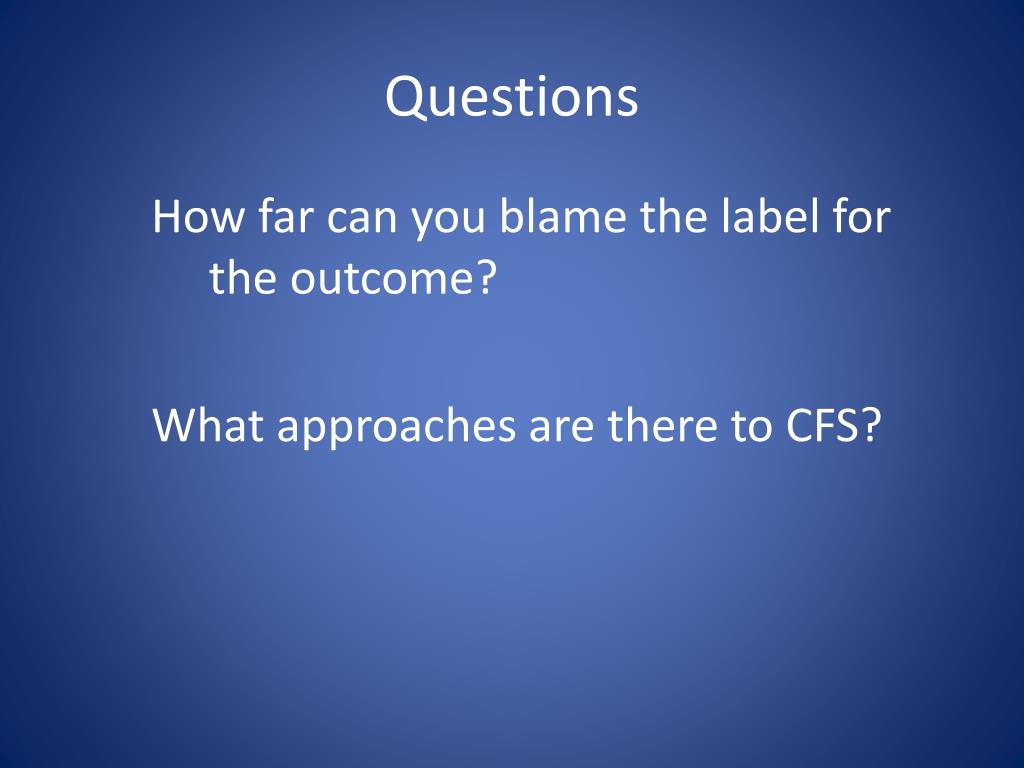 Questions

How far can you blame the label for the outcome?

What approaches are there to CFS?